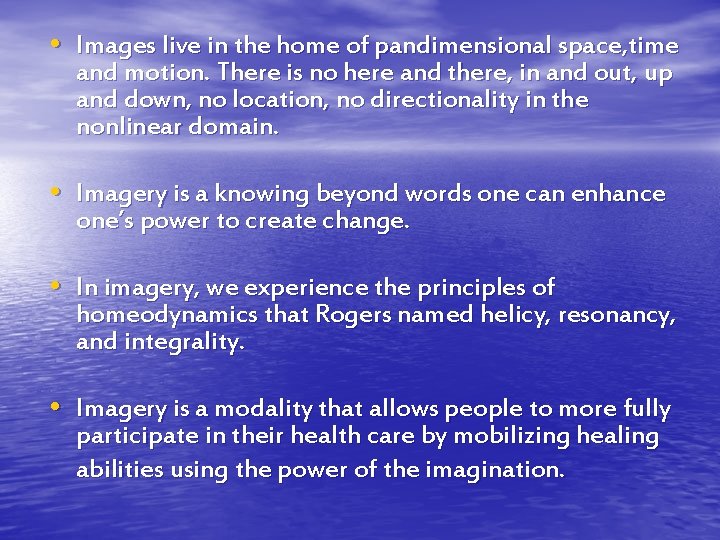 • Images live in the home of pandimensional space,time and motion. There is no here and there, in and out, up and down, no location, no directionality in the nonlinear domain.

• Imagery is a knowing beyond words one can enhance one's power to create change.

• In imagery, we experience the principles of homeodynamics that Rogers named helicy, resonancy, and integrality.

• Imagery is a modality that allows people to more fully participate in their health care by mobilizing healing abilities using the power of the imagination.